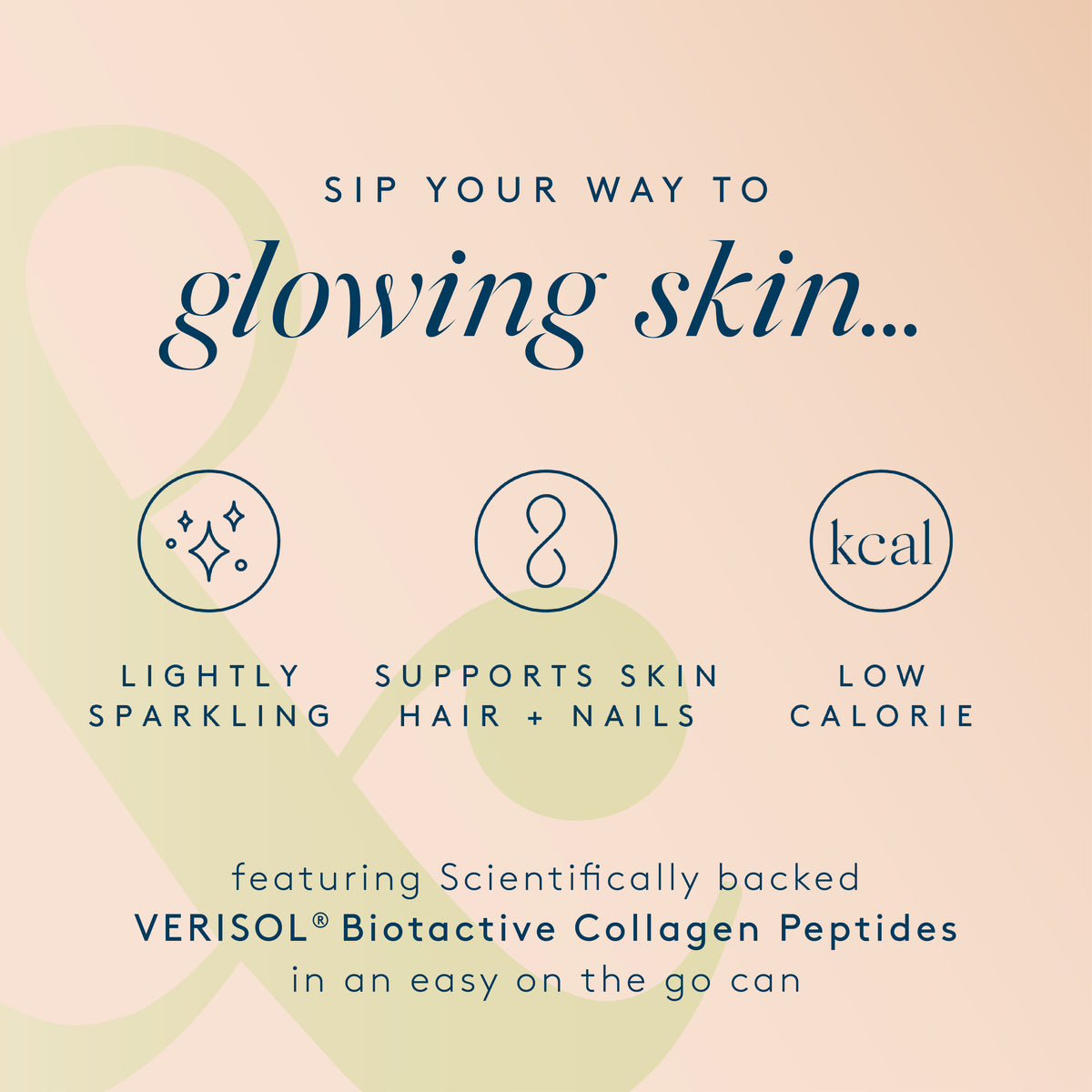 SIP YOUR WAY TO

glowing skin...

kcal

LIGHTLY SPARKLING

SUPPORTS SKIN HAIR + NAILS

LOW CALORIE

featuring Scientifically backed VERISOL® Biotactive Collagen Peptides in an easy on the go can